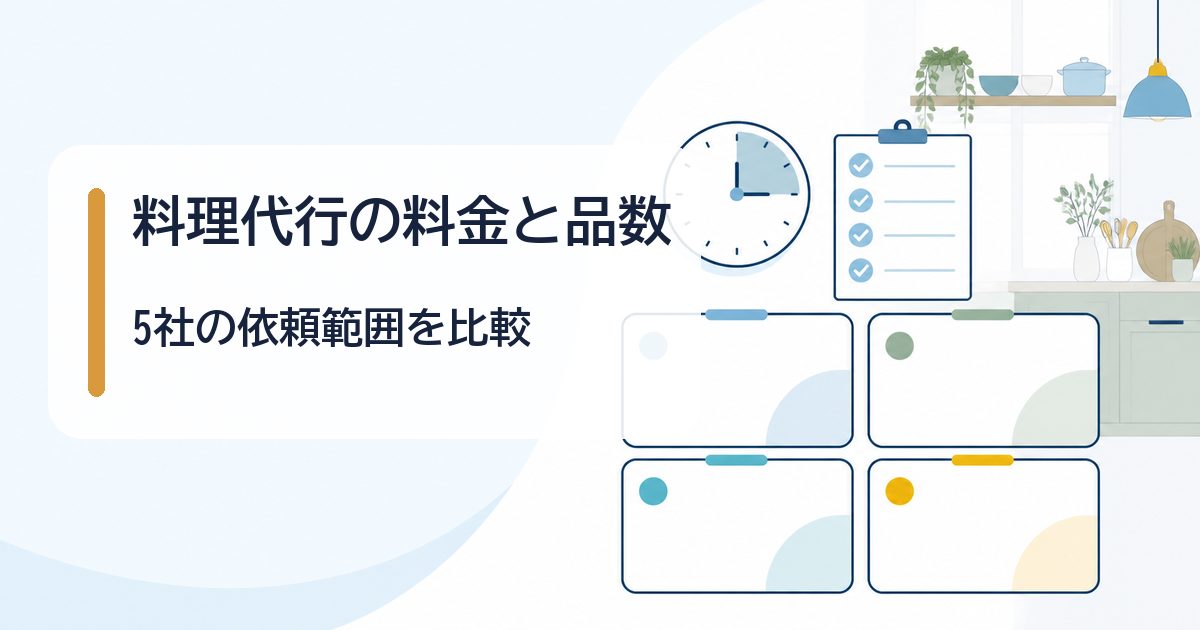 料理代行の料金と品数

5社の依頼範囲を比較